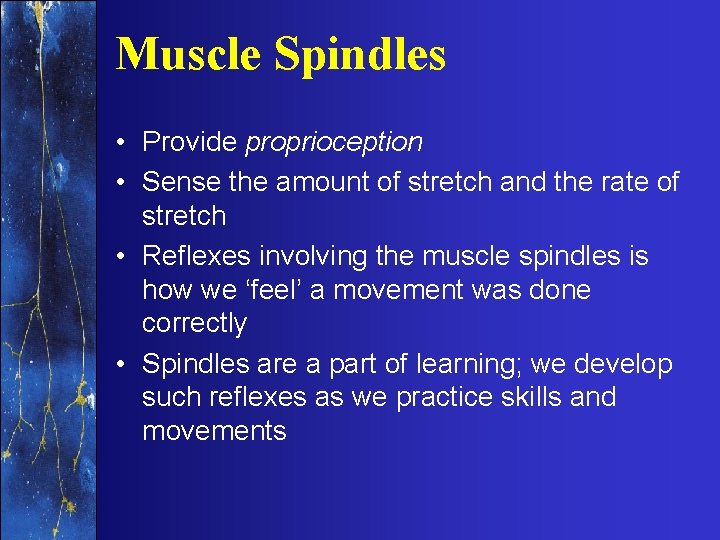 Muscle Spindles

• Provide proprioception
• Sense the amount of stretch and the rate of stretch
• Reflexes involving the muscle spindles is how we ‘feel’ a movement was done correctly
• Spindles are a part of learning; we develop such reflexes as we practice skills and movements